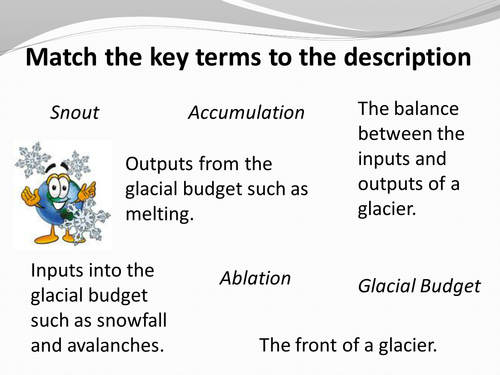 Match the key terms to the description

Snout

Accumulation

The balance between the inputs and outputs of a glacier.

Outputs from the glacial budget such as melting.

Inputs into the glacial budget such as snowfall and avalanches.

Ablation

Glacial Budget

The front of a glacier.